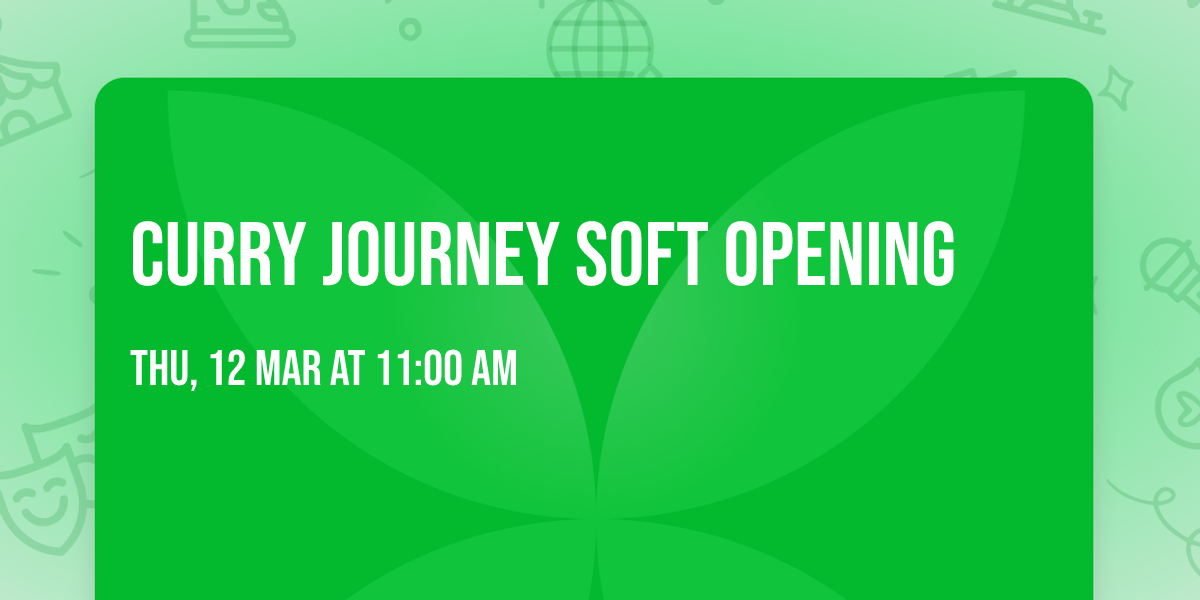 CURRY JOURNEY SOFT OPENING

THU, 12 MAR AT 11:00 AM